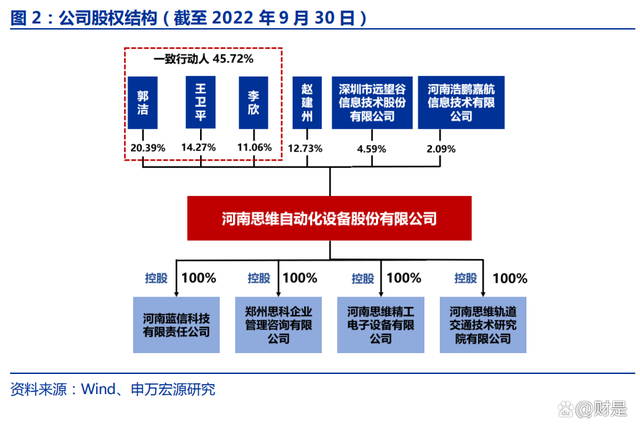 图 2：公司股权结构（截至 2022 年 9 月 30 日）

一致行动人 45.72%

郭洁

王卫平

李欣

赵建州

深圳市远望谷信息技术股份有限公司

河南浩鹏嘉航信息技术有限公司

20.39%

14.27%

11.06%

12.73%

4.59%

2.09%

河南思维自动化设备股份有限公司

控股 100%

控股 100%

控股 100%

控股 100%

河南蓝信科技有限责任公司

郑州思科企业管理咨询有限公司

河南思维精工电子设备有限公司

河南思维轨道交通技术研究院有限公司

资料来源：Wind、申万宏源研究

@财是